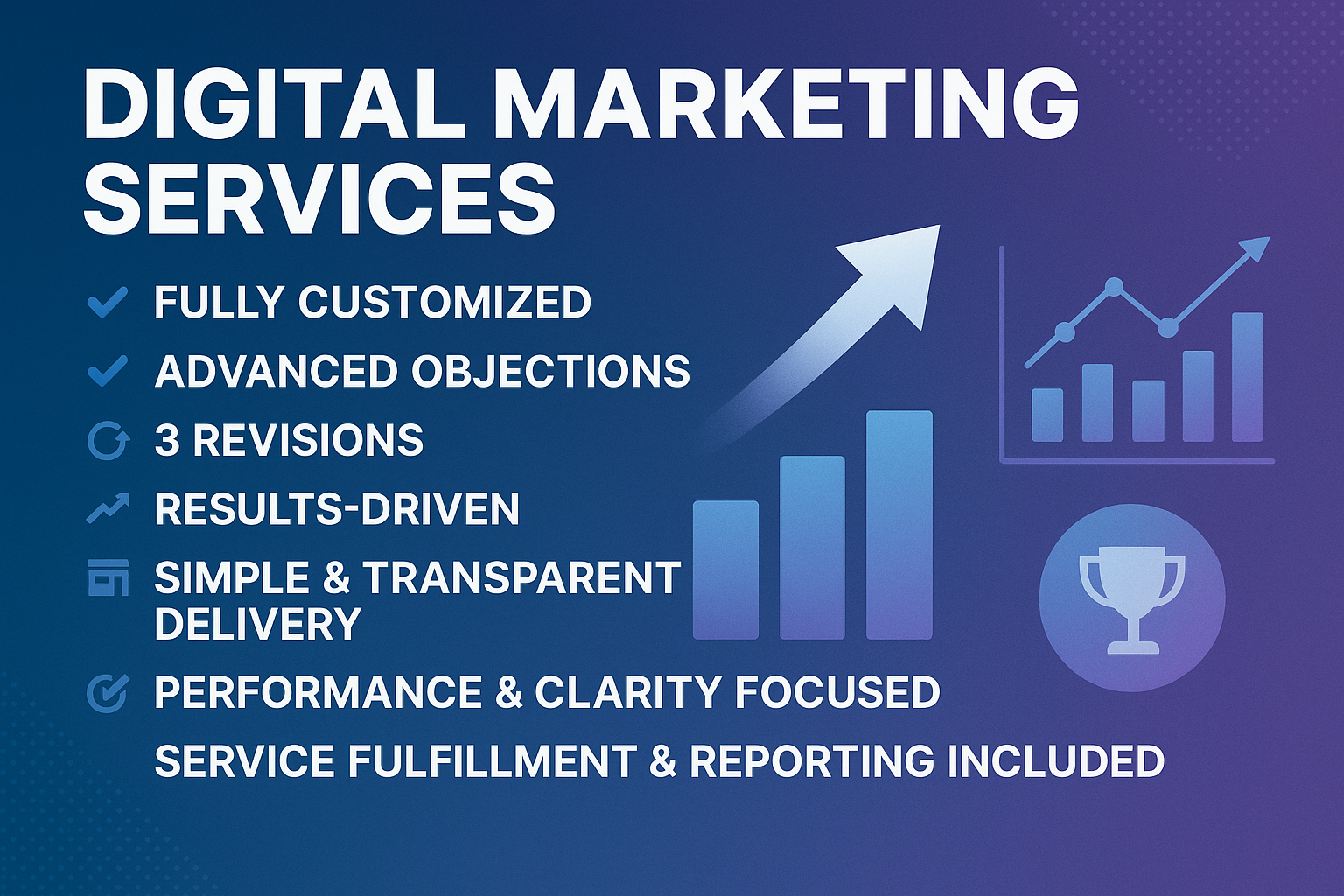 DIGITAL MARKETING SERVICES

FULLY CUSTOMIZED

ADVANCED OBJECTIONS

3 REVISIONS

RESULTS-DRIVEN

SIMPLE & TRANSPARENT DELIVERY

PERFORMANCE & CLARITY FOCUSED

SERVICE FULFILLMENT & REPORTING INCLUDED